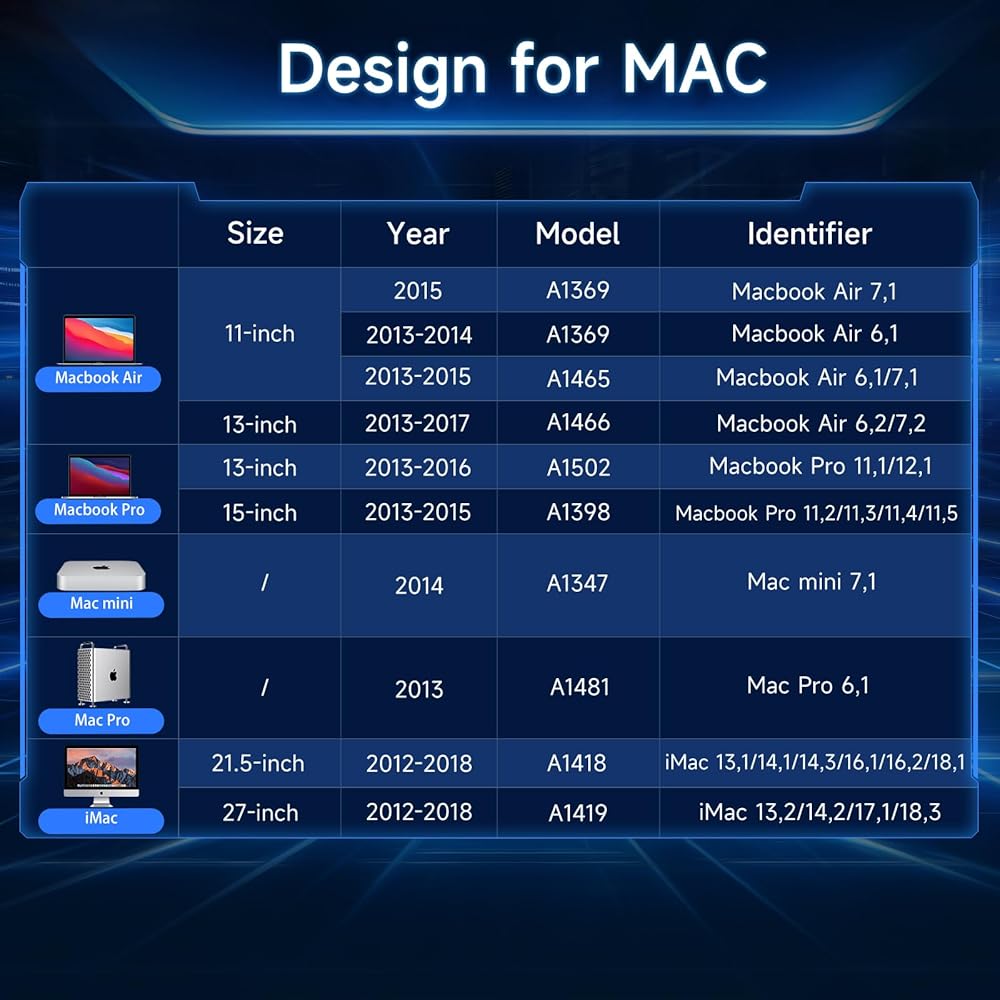 Design for MAC

| | Size | Year | Model | Identifier |
|---|---|---|---|---|
| Macbook Air | 11-inch | 2015 | A1369 | Macbook Air 7,1 |
| | | 2013-2014 | A1369 | Macbook Air 6,1 |
| | | 2013-2015 | A1465 | Macbook Air 6,1/7,1 |
| | 13-inch | 2013-2017 | A1466 | Macbook Air 6,2/7,2 |
| Macbook Pro | 13-inch | 2013-2016 | A1502 | Macbook Pro 11,1/12,1 |
| | 15-inch | 2013-2015 | A1398 | Macbook Pro 11,2/11,3/11,4/11,5 |
| Mac mini | / | 2014 | A1347 | Mac mini 7,1 |
| Mac Pro | / | 2013 | A1481 | Mac Pro 6,1 |
| iMac | 21.5-inch | 2012-2018 | A1418 | iMac 13,1/14,1/14,3/16,1/16,2/18,1 |
| | 27-inch | 2012-2018 | A1419 | iMac 13,2/14,2/17,1/18,3 |